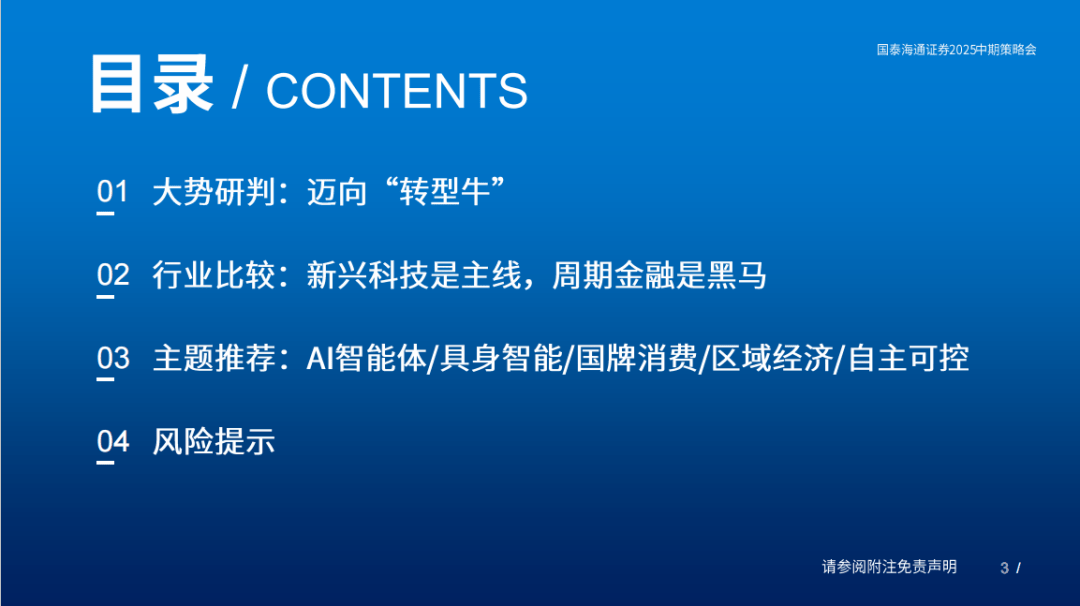 国泰海通证券2025中期策略会

目录 / CONTENTS

01 大势研判：迈向“转型牛”

02 行业比较：新兴科技是主线，周期金融是黑马

03 主题推荐：AI智能体/具身智能/国牌消费/区域经济/自主可控

04 风险提示

请参阅附注免责声明

3 /